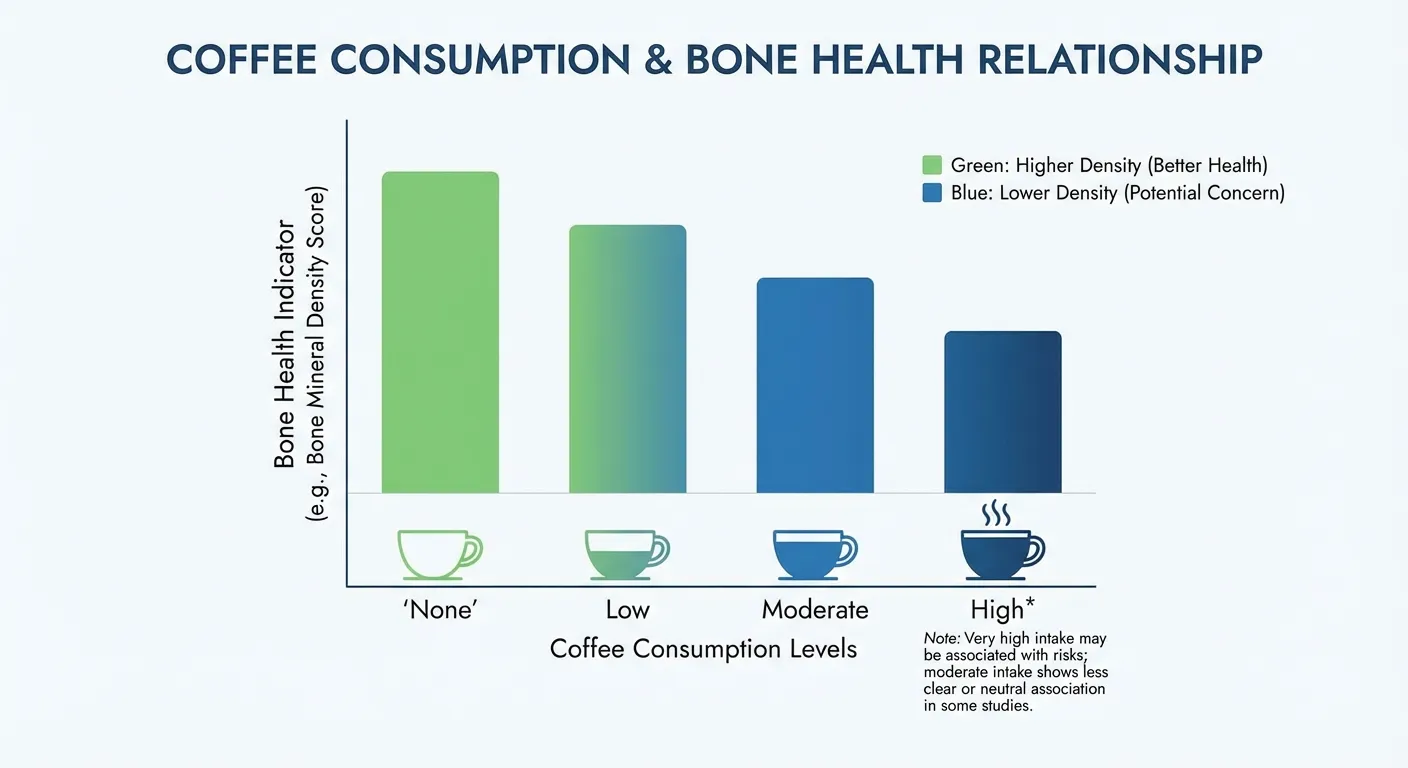 COFFEE CONSUMPTION & BONE HEALTH RELATIONSHIP

Green: Higher Density (Better Health)
Blue: Lower Density (Potential Concern)

Bone Health Indicator
(e.g., Bone Mineral Density Score)

'None'
Low
Moderate
High*

Coffee Consumption Levels

Note: Very high intake may be associated with risks; moderate intake shows less clear or neutral association in some studies.